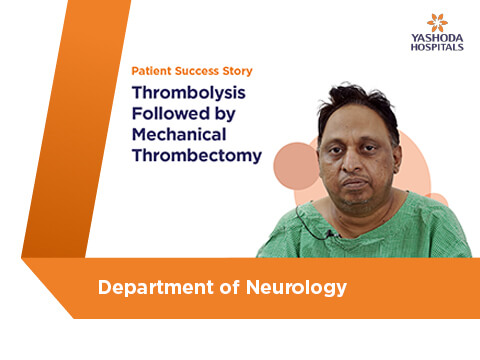 YASHODA HOSPITALS

Patient Success Story

Thrombolysis Followed by Mechanical Thrombectomy

Department of Neurology